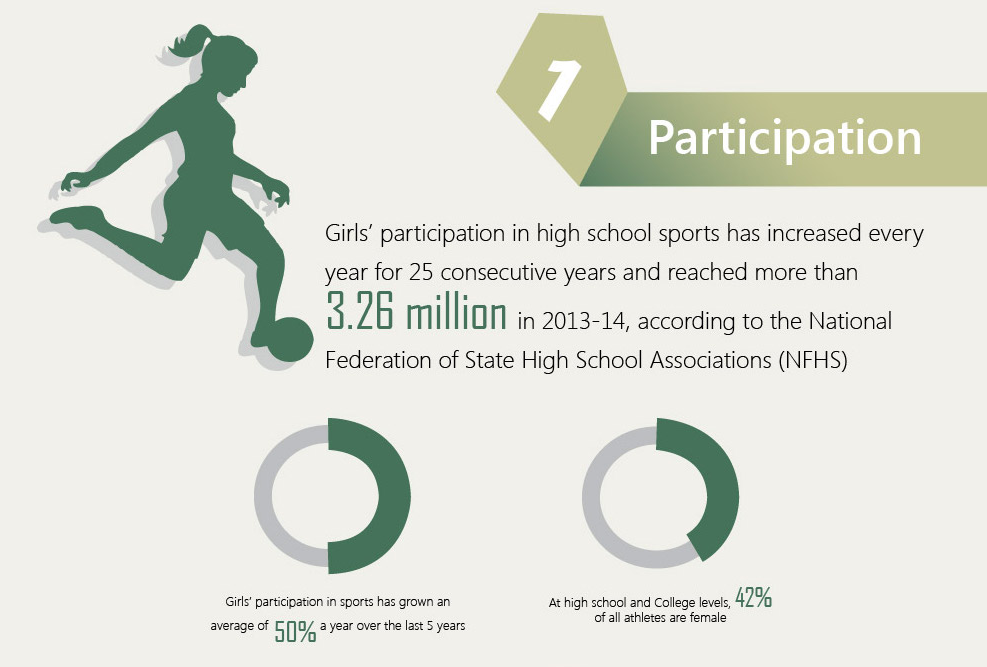 1

Participation

Girls' participation in high school sports has increased every year for 25 consecutive years and reached more than 3.26 million in 2013-14, according to the National Federation of State High School Associations (NFHS)

Girls' participation in sports has grown an average of 50% a year over the last 5 years

At high school and College levels, 42% of all athletes are female